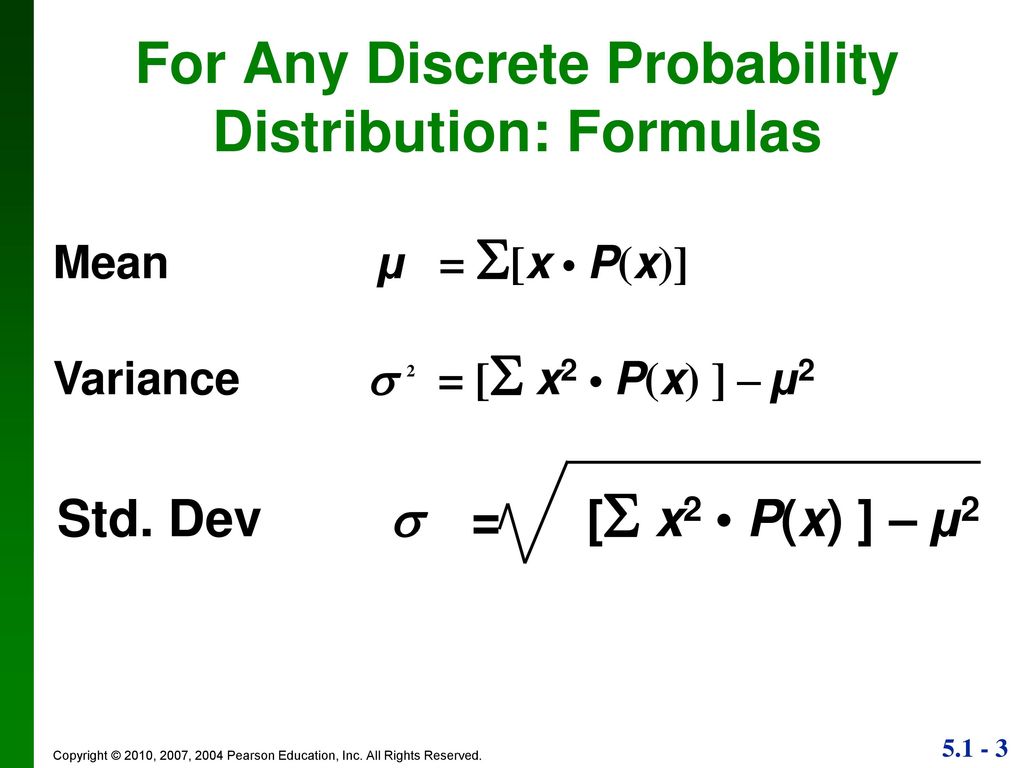 For Any Discrete Probability Distribution: Formulas

Mean $\mu = \Sigma[x \bullet P(x)]$

Variance $\sigma^2 = [\Sigma x^2 \bullet P(x)] - \mu^2$

Std. Dev $\sigma = \sqrt{[\Sigma x^2 \bullet P(x)] - \mu^2}$

Copyright © 2010, 2007, 2004 Pearson Education, Inc. All Rights Reserved.

5.1 - 3